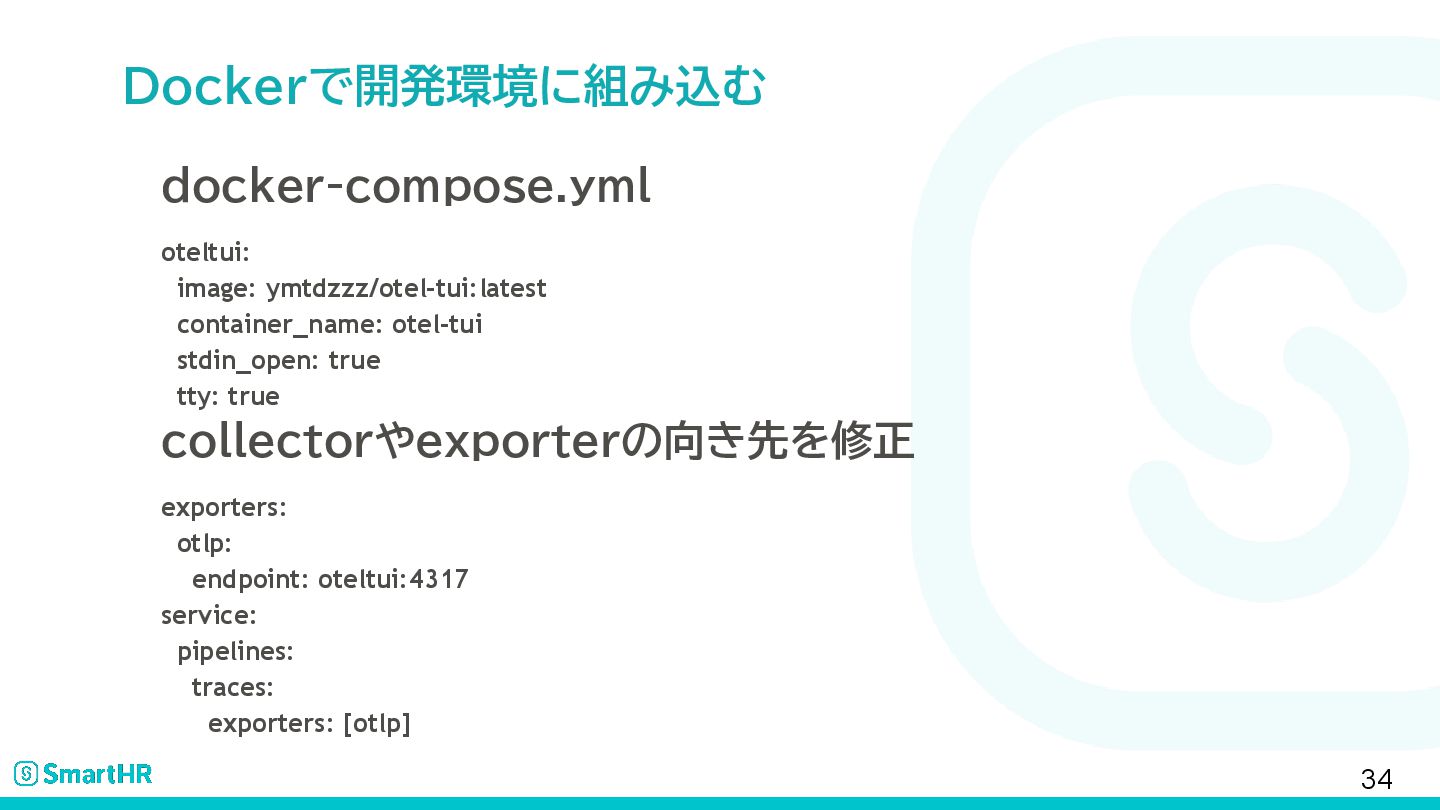 Dockerで開発環境に組み込む

docker-compose.yml

oteltui:
  image: ymtdzzz/otel-tui:latest
  container_name: otel-tui
  stdin_open: true
  tty: true

collectorやexporterの向き先を修正

exporters:
  otlp:
    endpoint: oteltui:4317
service:
  pipelines:
    traces:
      exporters: [otlp]

SmartHR

34